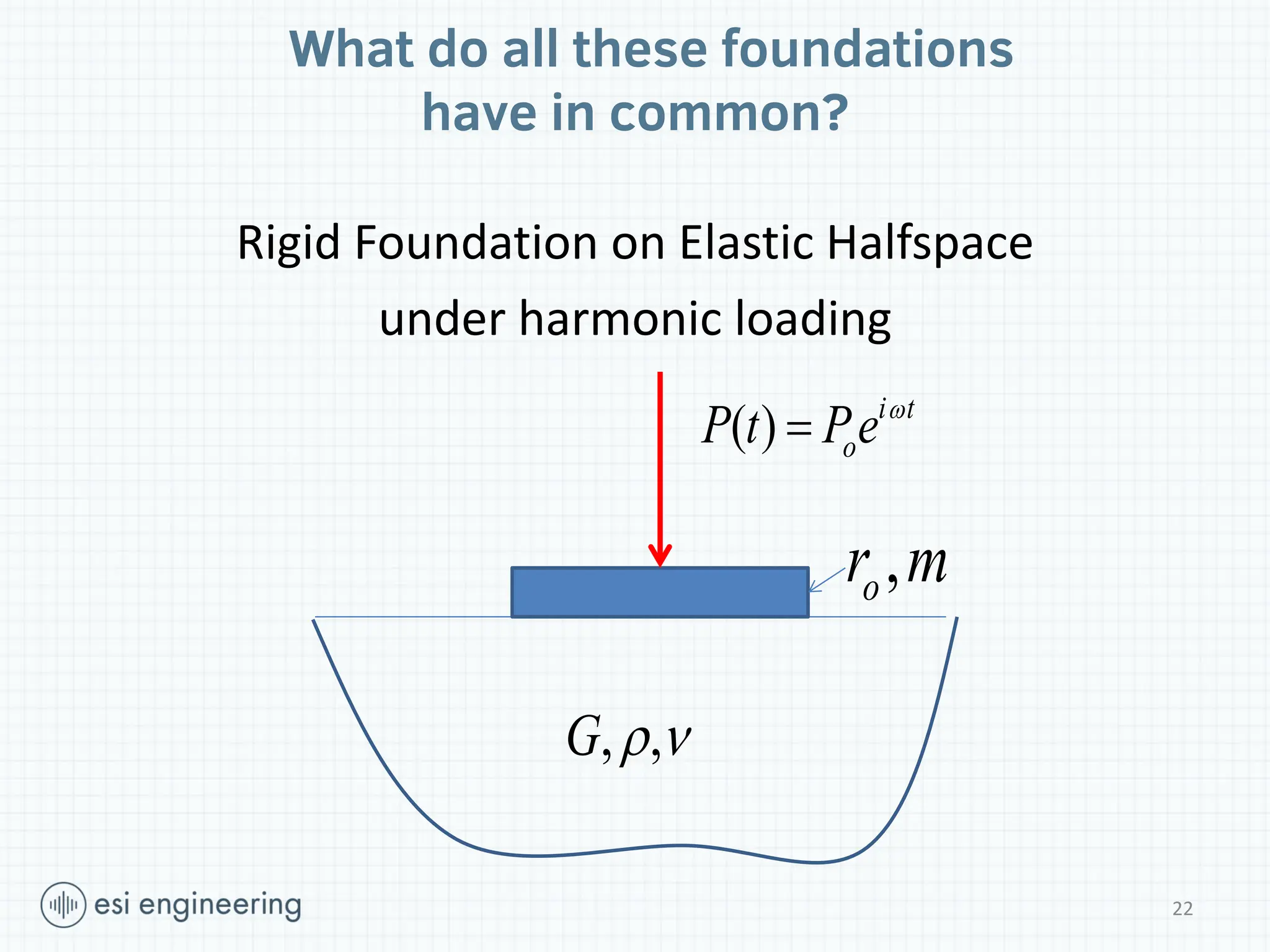 What do all these foundations have in common?

Rigid Foundation on Elastic Halfspace under harmonic loading

$P(t) = P_o e^{i\omega t}$

$r_o, m$

$G, \rho, \nu$

esi engineering

22